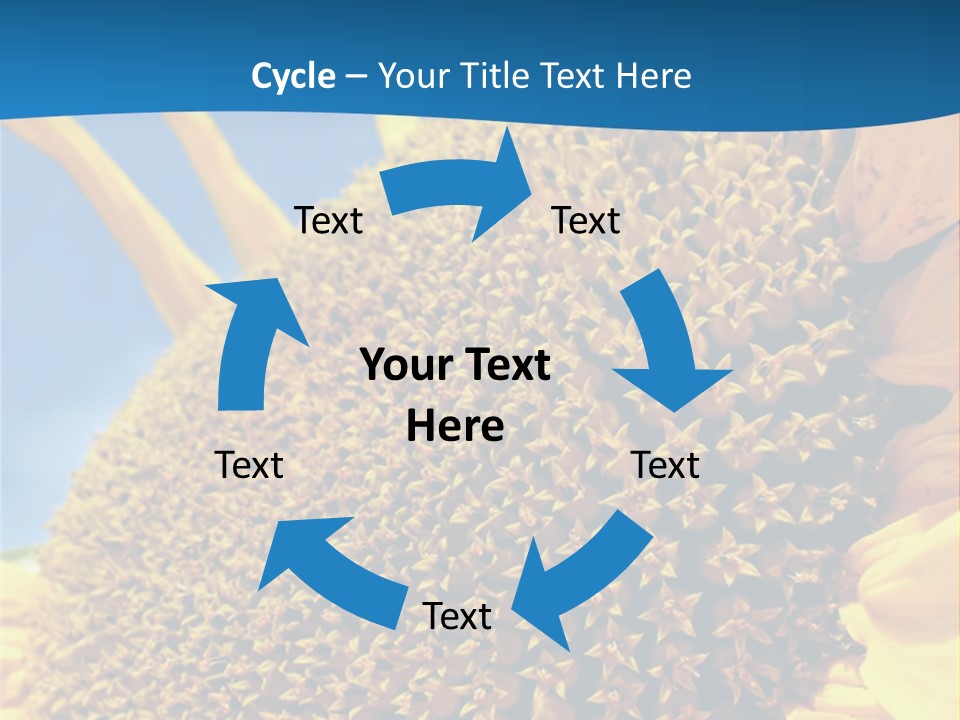 Cycle – Your Title Text Here

Text

Text

Your Text Here

Text

Text

Text